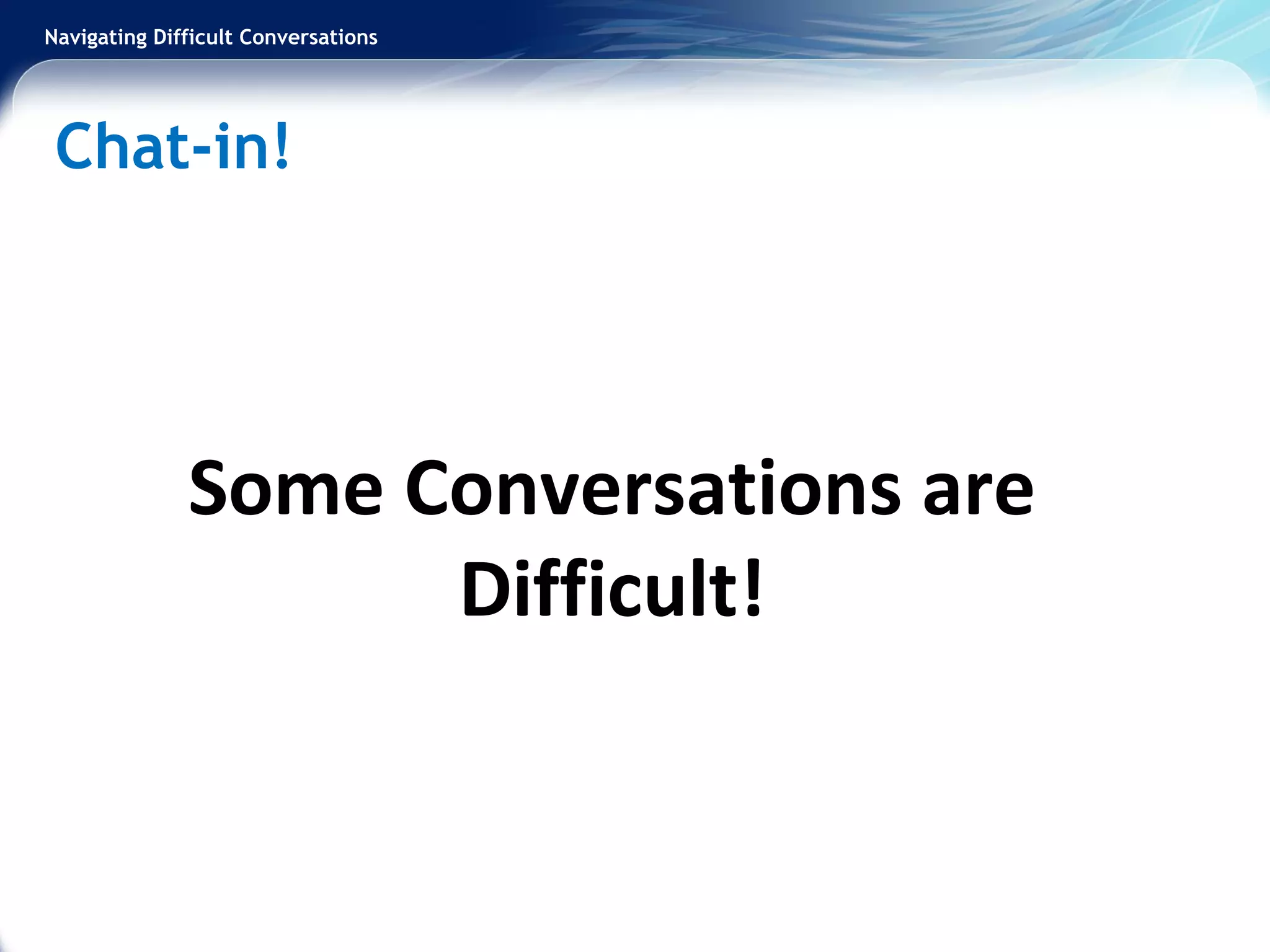 Navigating Difficult Conversations

Chat-in!

Some Conversations are Difficult!